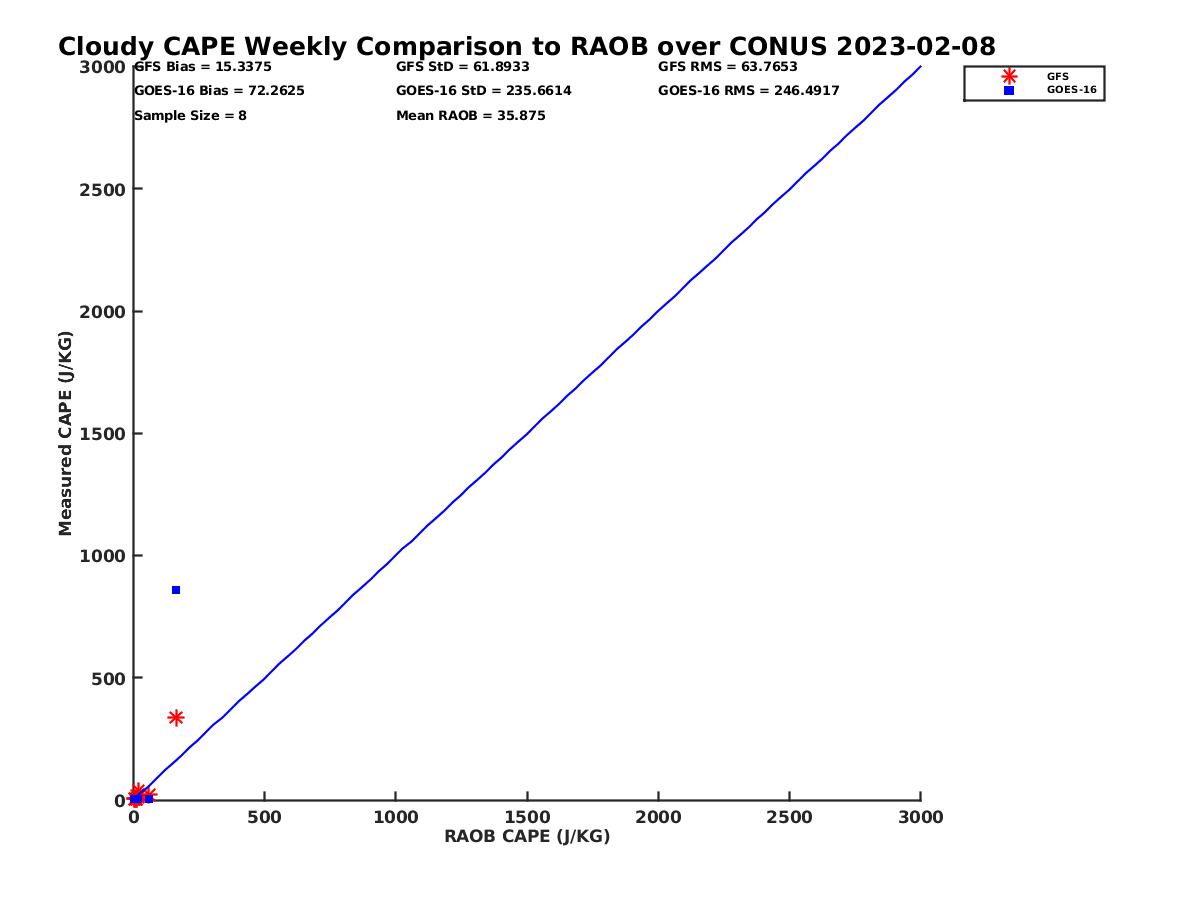 Cloudy CAPE Weekly Comparison to RAOB over CONUS 2023-02-08

GFS Bias = 15.3375
GOES-16 Bias = 72.2625
Sample Size = 8

GFS StD = 61.8933
GOES-16 StD = 235.6614
Mean RAOB = 35.875

GFS RMS = 63.7653
GOES-16 RMS = 246.4917

GFS
GOES-16

Measured CAPE (J/KG)

3000
2500
2000
1500
1000
500
0

0
500
1000
1500
2000
2500
3000

RAOB CAPE (J/KG)